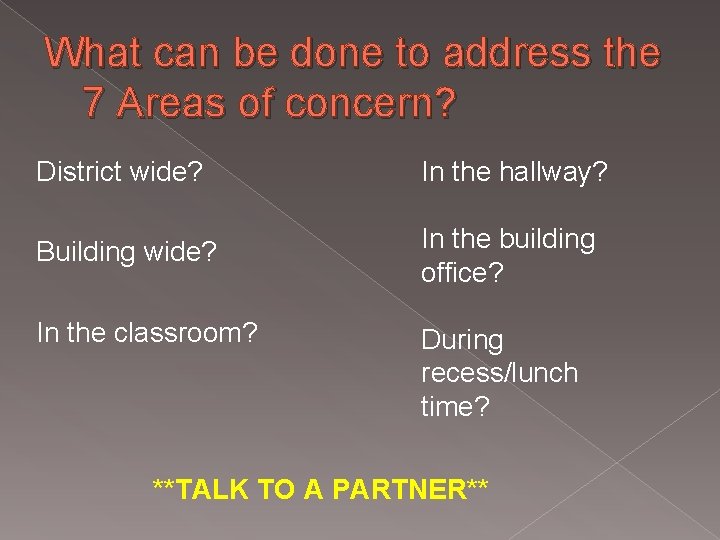 What can be done to address the 7 Areas of concern?

District wide?

Building wide?

In the classroom?

In the hallway?

In the building office?

During recess/lunch time?

**TALK TO A PARTNER**